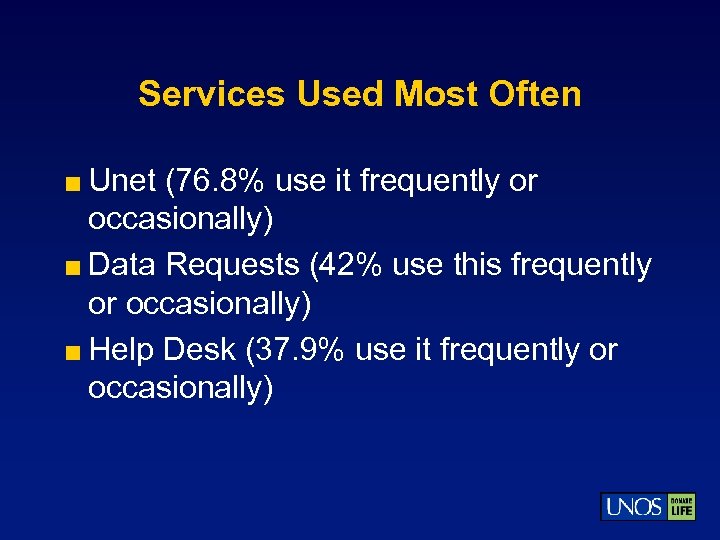 Services Used Most Often

Unet (76.8% use it frequently or occasionally)

Data Requests (42% use this frequently or occasionally)

Help Desk (37.9% use it frequently or occasionally)

UNOS DONATE LIFE